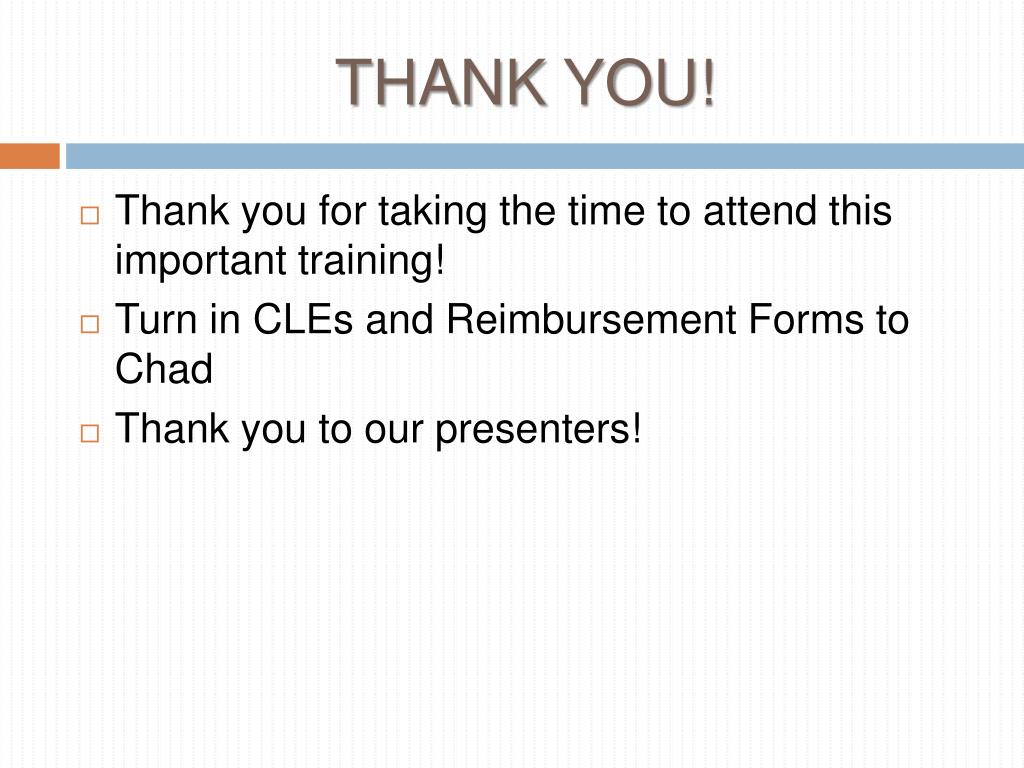 THANK YOU!

□ Thank you for taking the time to attend this important training!
□ Turn in CLEs and Reimbursement Forms to Chad
□ Thank you to our presenters!